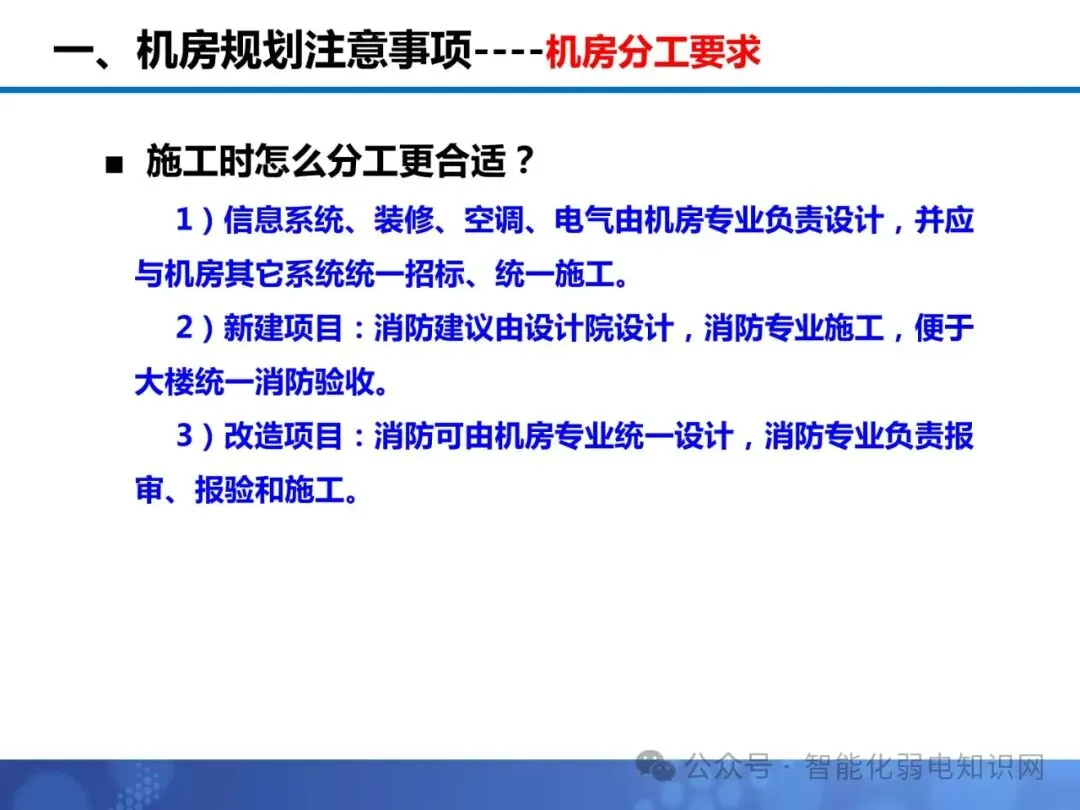 一、机房规划注意事项----机房分工要求

■ 施工时怎么分工更合适？

1）信息系统、装修、空调、电气由机房专业负责设计，并应与机房其它系统统一招标、统一施工。

2）新建项目：消防建议由设计院设计，消防专业施工，便于大楼统一消防验收。

3）改造项目：消防可由机房专业统一设计，消防专业负责报审、报验和施工。

公众号 · 智能化弱电知识网